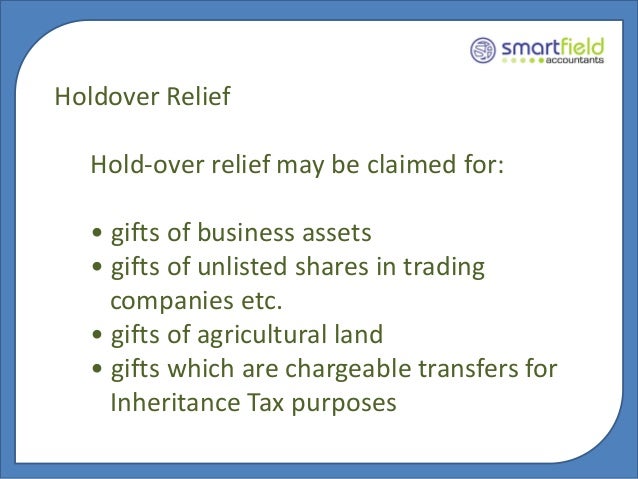 smartfield
accountants

Holdover Relief

Hold-over relief may be claimed for:

• gifts of business assets
• gifts of unlisted shares in trading companies etc.
• gifts of agricultural land
• gifts which are chargeable transfers for Inheritance Tax purposes